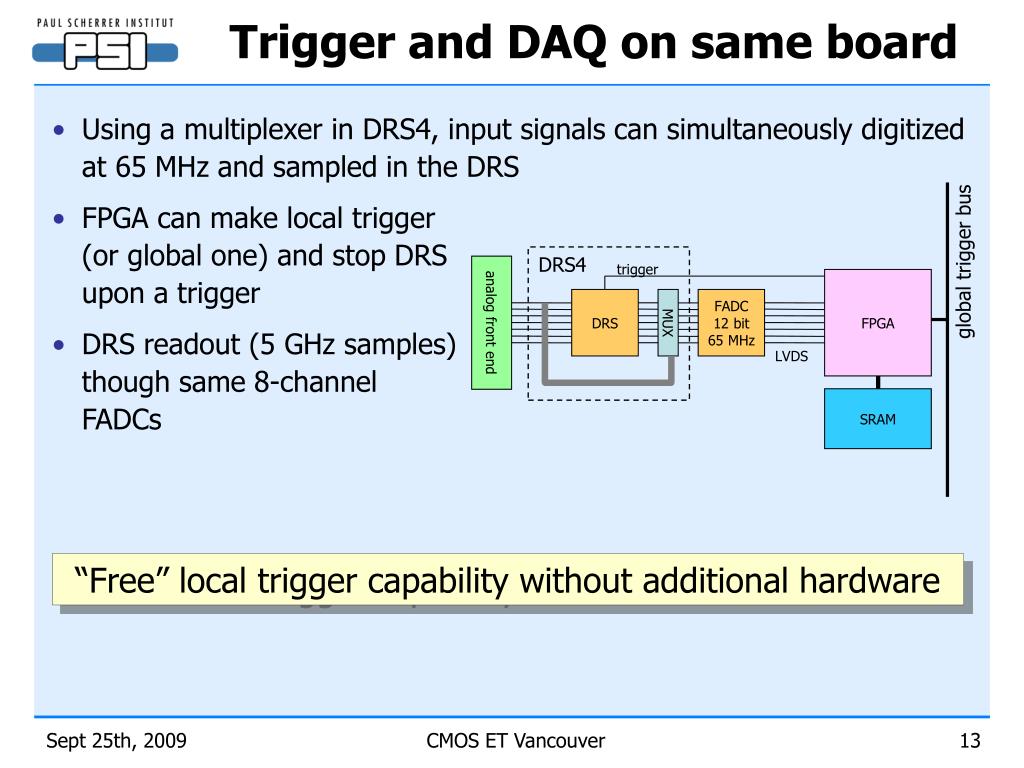 PAUL SCHERRER INSTITUT
PSI

Trigger and DAQ on same board

• Using a multiplexer in DRS4, input signals can simultaneously digitized at 65 MHz and sampled in the DRS

• FPGA can make local trigger (or global one) and stop DRS upon a trigger

• DRS readout (5 GHz samples) though same 8-channel FADCs

analog front end
DRS4
trigger
DRS
MUX
FADC
12 bit
65 MHz
LVDS
FPGA
SRAM
global trigger bus

"Free" local trigger capability without additional hardware

Sept 25th, 2009
CMOS ET Vancouver
13